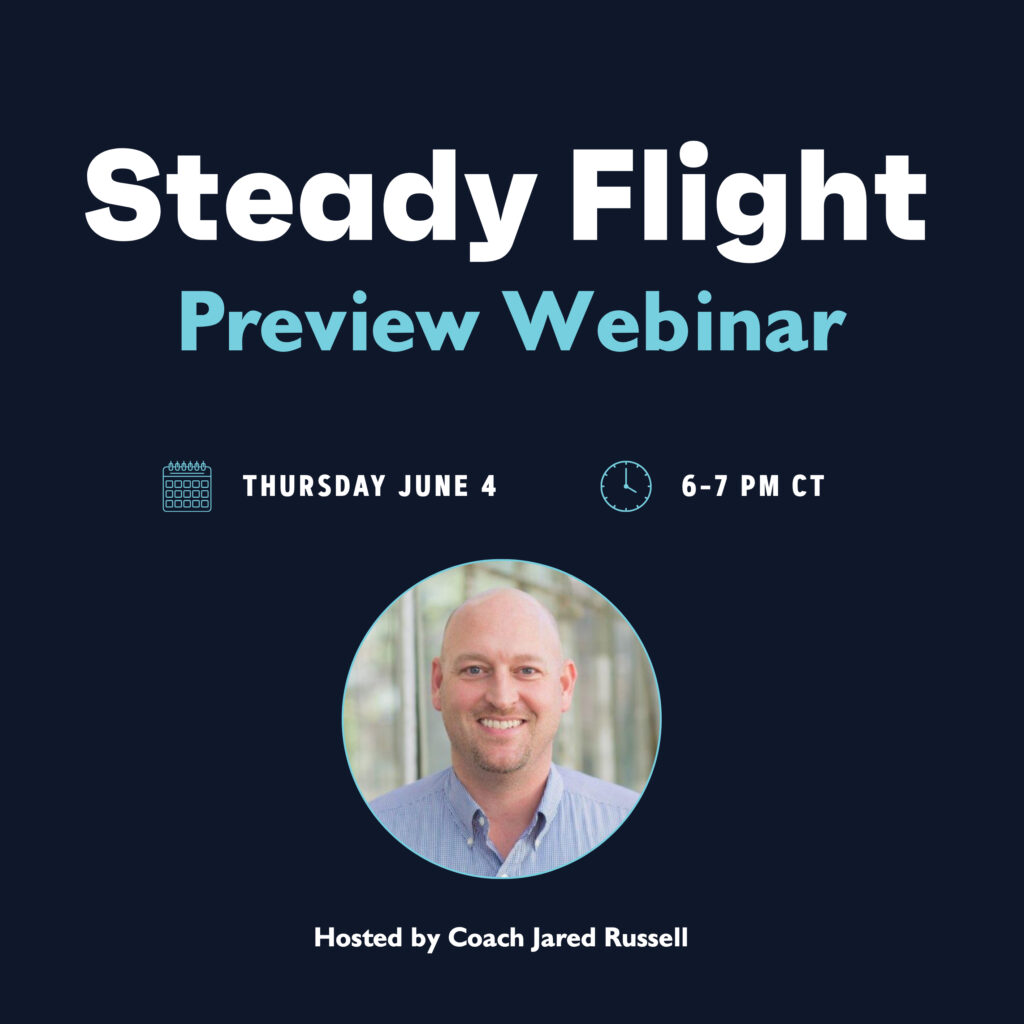 Steady Flight
Preview Webinar

THURSDAY JUNE 4

6-7 PM CT

Hosted by Coach Jared Russell